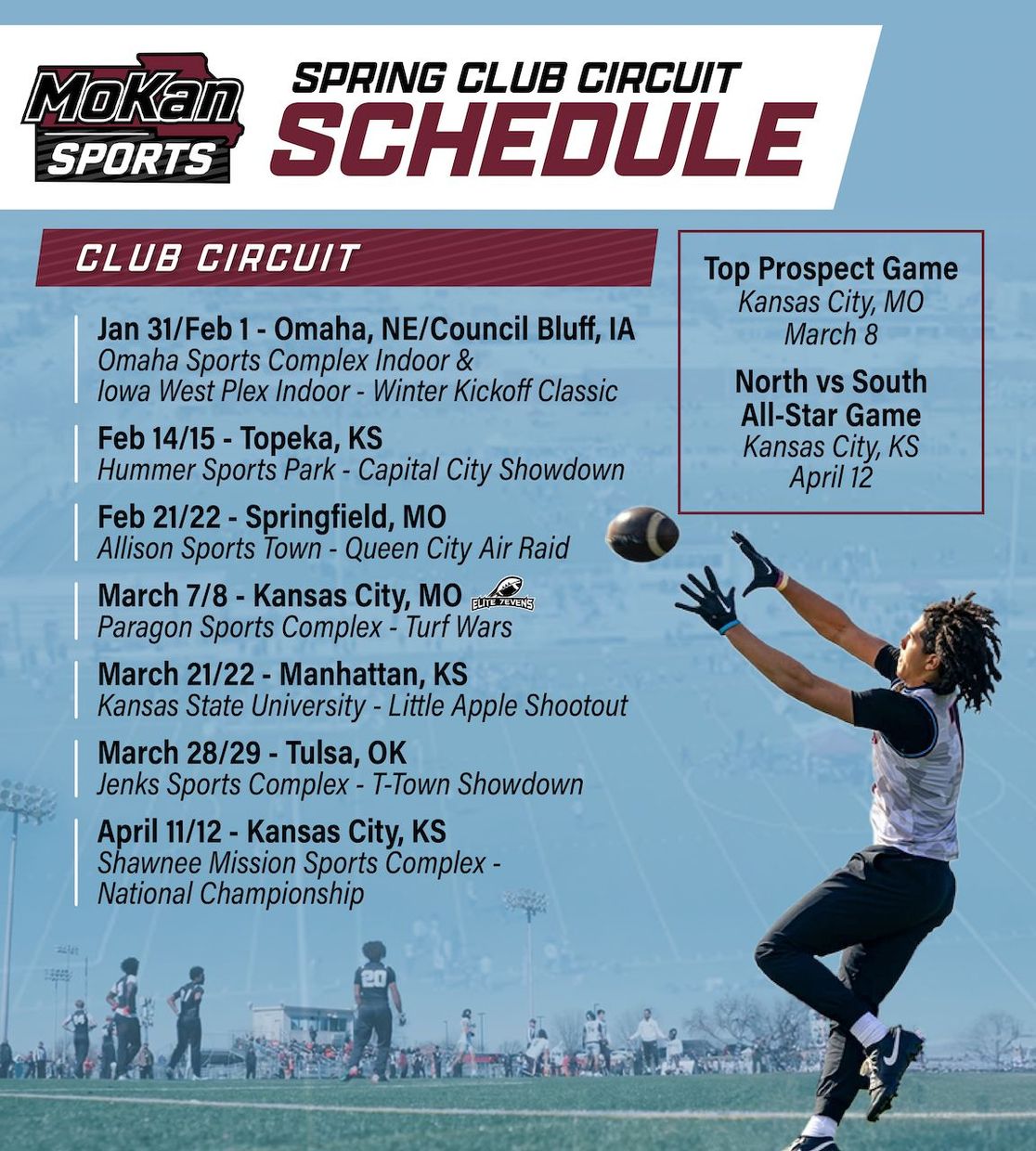 MoKan SPORTS

SPRING CLUB CIRCUIT
SCHEDULE

CLUB CIRCUIT

Jan 31/Feb 1 - Omaha, NE/Council Bluff, IA
Omaha Sports Complex Indoor & Iowa West Plex Indoor - Winter Kickoff Classic

Feb 14/15 - Topeka, KS
Hummer Sports Park - Capital City Showdown

Feb 21/22 - Springfield, MO
Allison Sports Town - Queen City Air Raid

March 7/8 - Kansas City, MO ELITE 7EVENS
Paragon Sports Complex - Turf Wars

March 21/22 - Manhattan, KS
Kansas State University - Little Apple Shootout

March 28/29 - Tulsa, OK
Jenks Sports Complex - T-Town Showdown

April 11/12 - Kansas City, KS
Shawnee Mission Sports Complex - National Championship

Top Prospect Game
Kansas City, MO
March 8

North vs South
All-Star Game
Kansas City, KS
April 12

20